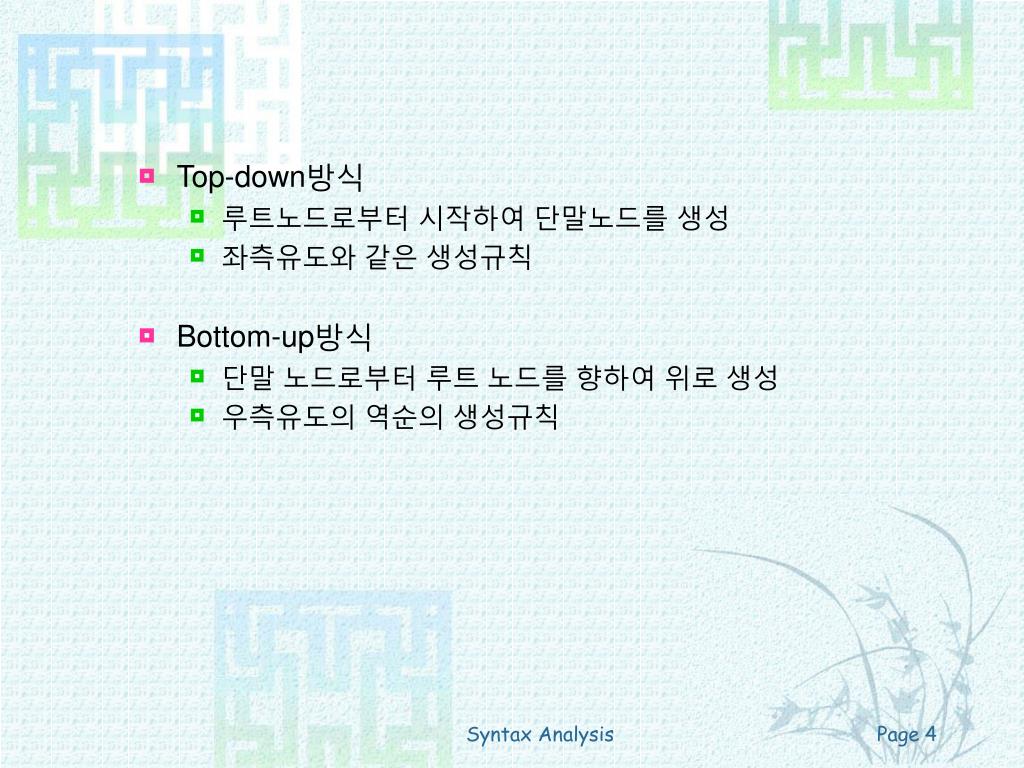 Top-down방식

루트노드로부터 시작하여 단말노드를 생성

좌측유도와 같은 생성규칙

Bottom-up방식

단말 노드로부터 루트 노드를 향하여 위로 생성

우측유도의 역순의 생성규칙

Syntax Analysis

Page 4